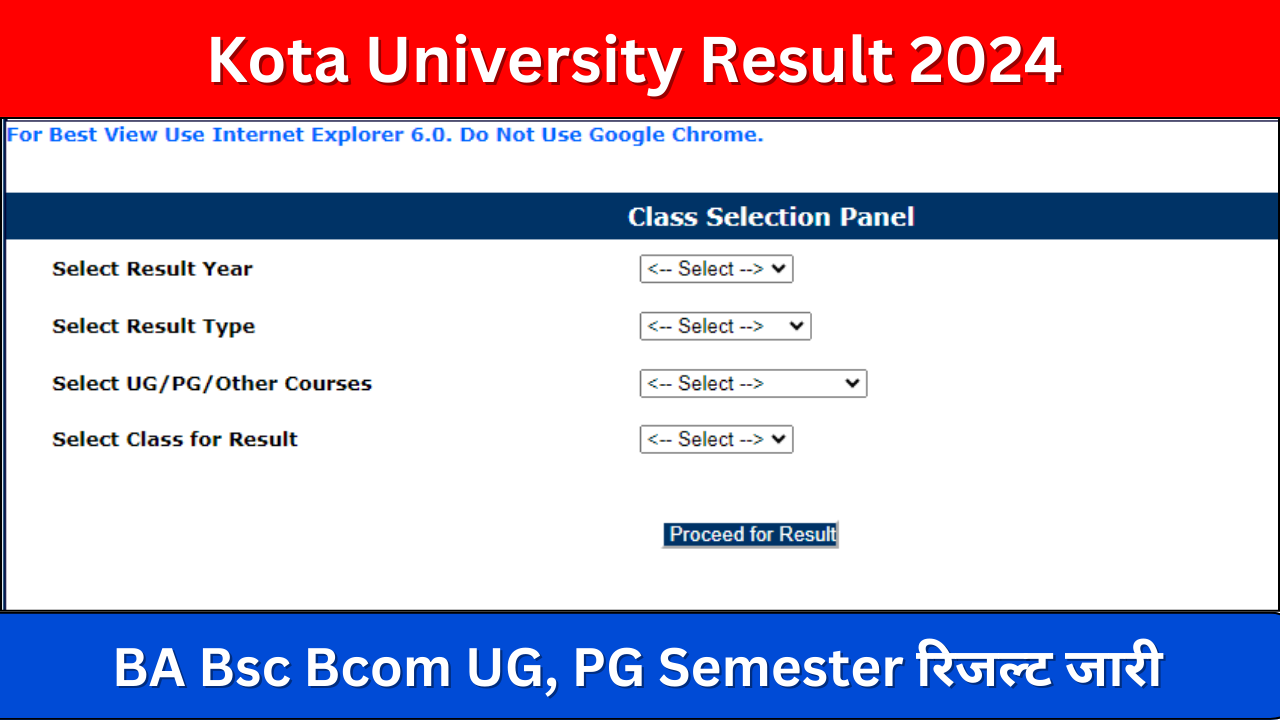 Kota University Result 2024

For Best View Use Internet Explorer 6.0. Do Not Use Google Chrome.

Class Selection Panel

Select Result Year <-- Select -->

Select Result Type <-- Select -->

Select UG/PG/Other Courses <-- Select -->

Select Class for Result <-- Select -->

Proceed for Result

BA Bsc Bcom UG, PG Semester रिजल्ट जारी